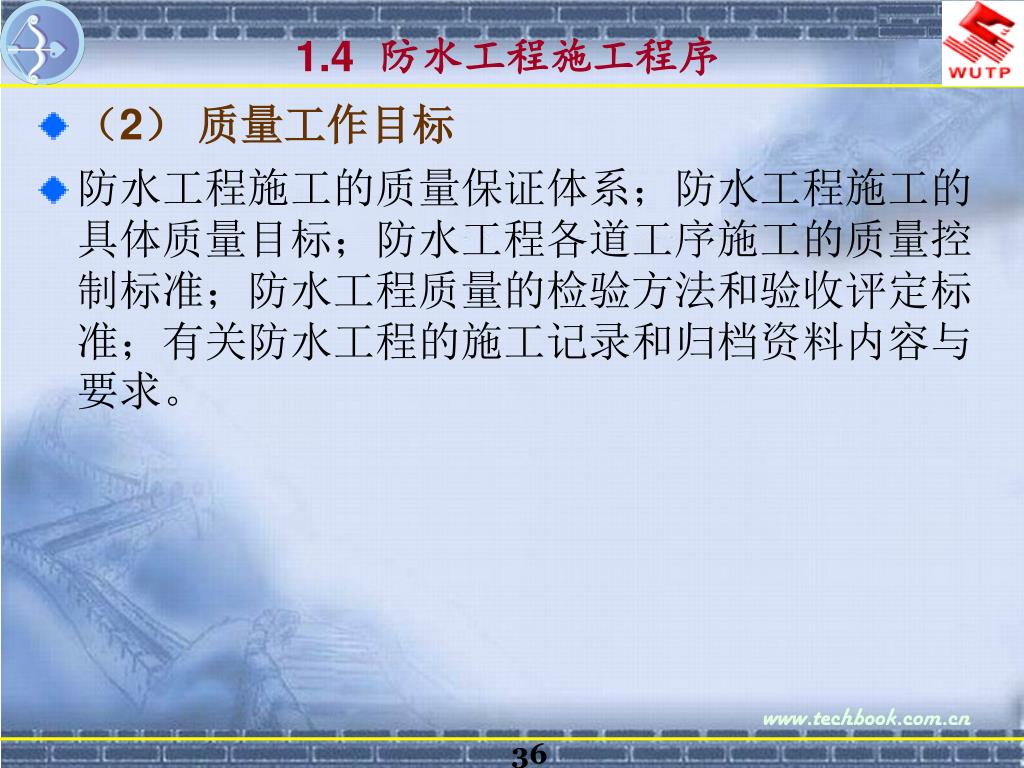 WUTP

1.4 防水工程施工程序

（2） 质量工作目标

防水工程施工的质量保证体系；防水工程施工的具体质量目标；防水工程各道工序施工的质量控制标准；防水工程质量的检验方法和验收评定标准；有关防水工程的施工记录和归档资料内容与要求。

www.techbook.com.cn

36